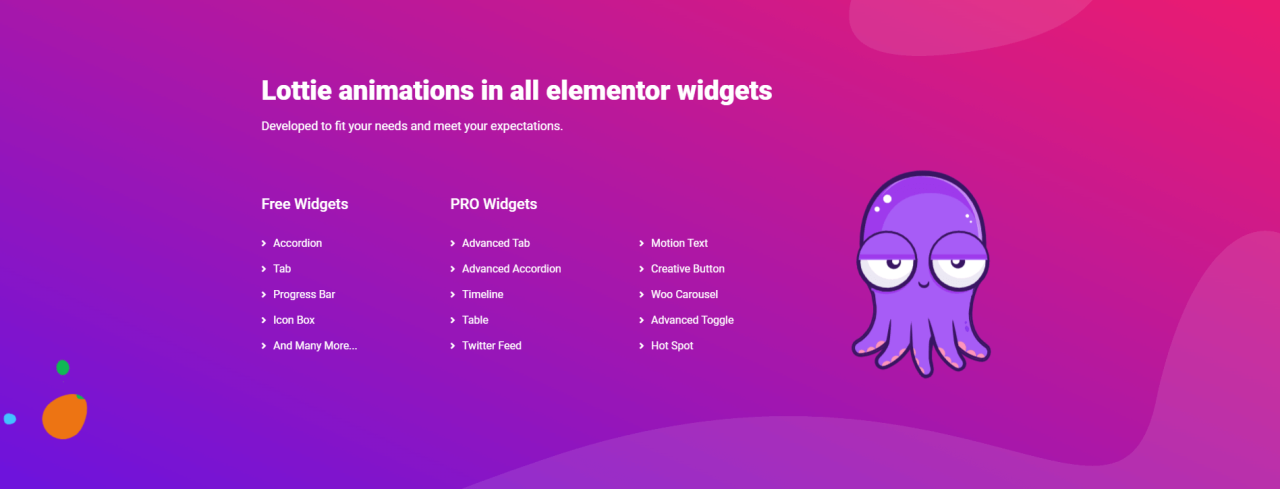 Lottie animations in all elementor widgets

Developed to fit your needs and meet your expectations.

Free Widgets

Accordion
Tab
Progress Bar
Icon Box
And Many More...

PRO Widgets

Advanced Tab
Advanced Accordion
Timeline
Table
Twitter Feed

Motion Text
Creative Button
Woo Carousel
Advanced Toggle
Hot Spot